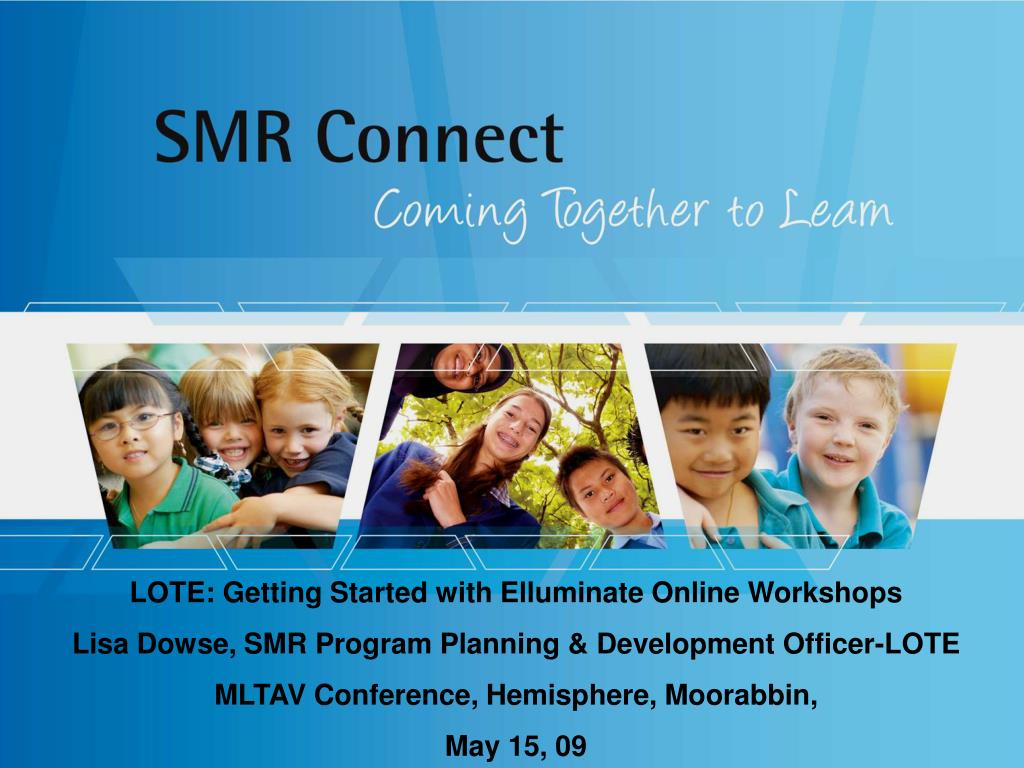 SMR Connect

Coming Together to Learn

LOTE: Getting Started with Elluminate Online Workshops

Lisa Dowse, SMR Program Planning & Development Officer-LOTE

MLTAV Conference, Hemisphere, Moorabbin,

May 15, 09